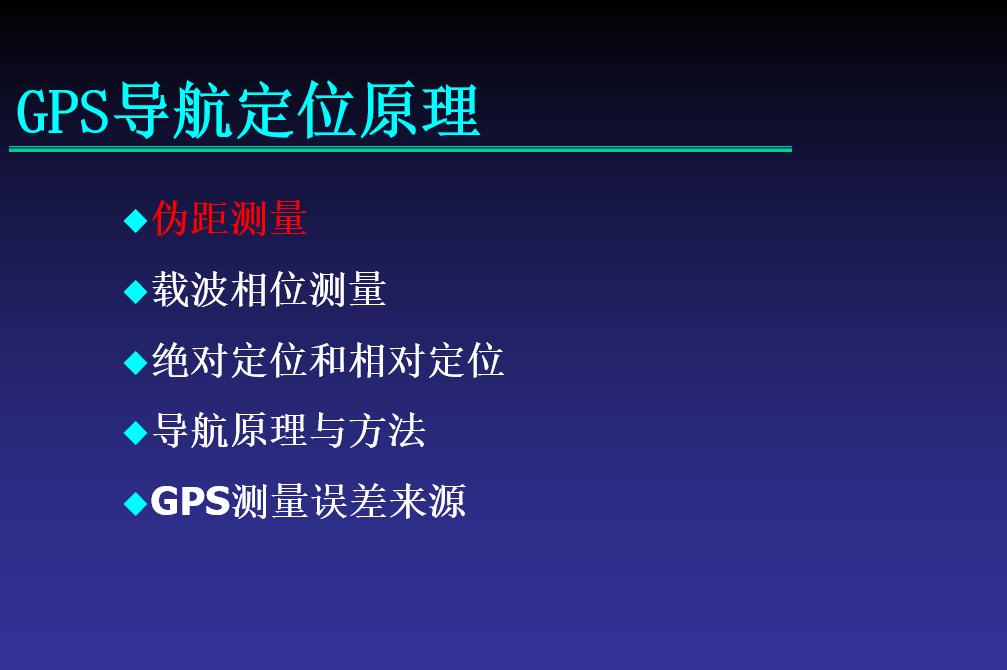 GPS导航定位原理

◆伪距测量

◆载波相位测量

◆绝对定位和相对定位

◆导航原理与方法

◆GPS测量误差来源